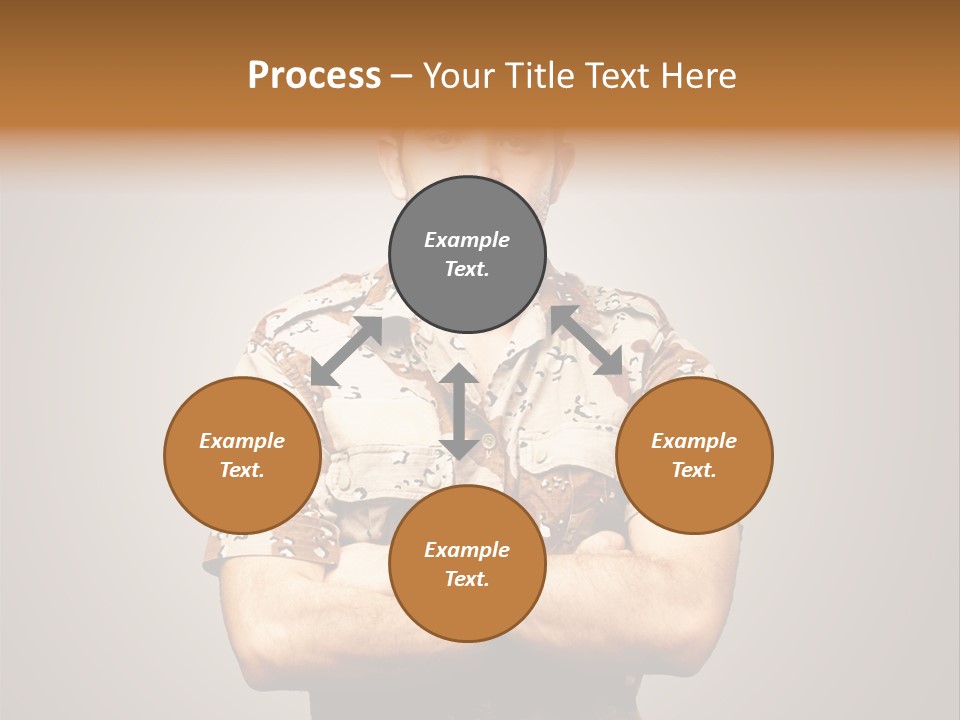 Process – Your Title Text Here

Example Text.

Example Text.

Example Text.

Example Text.